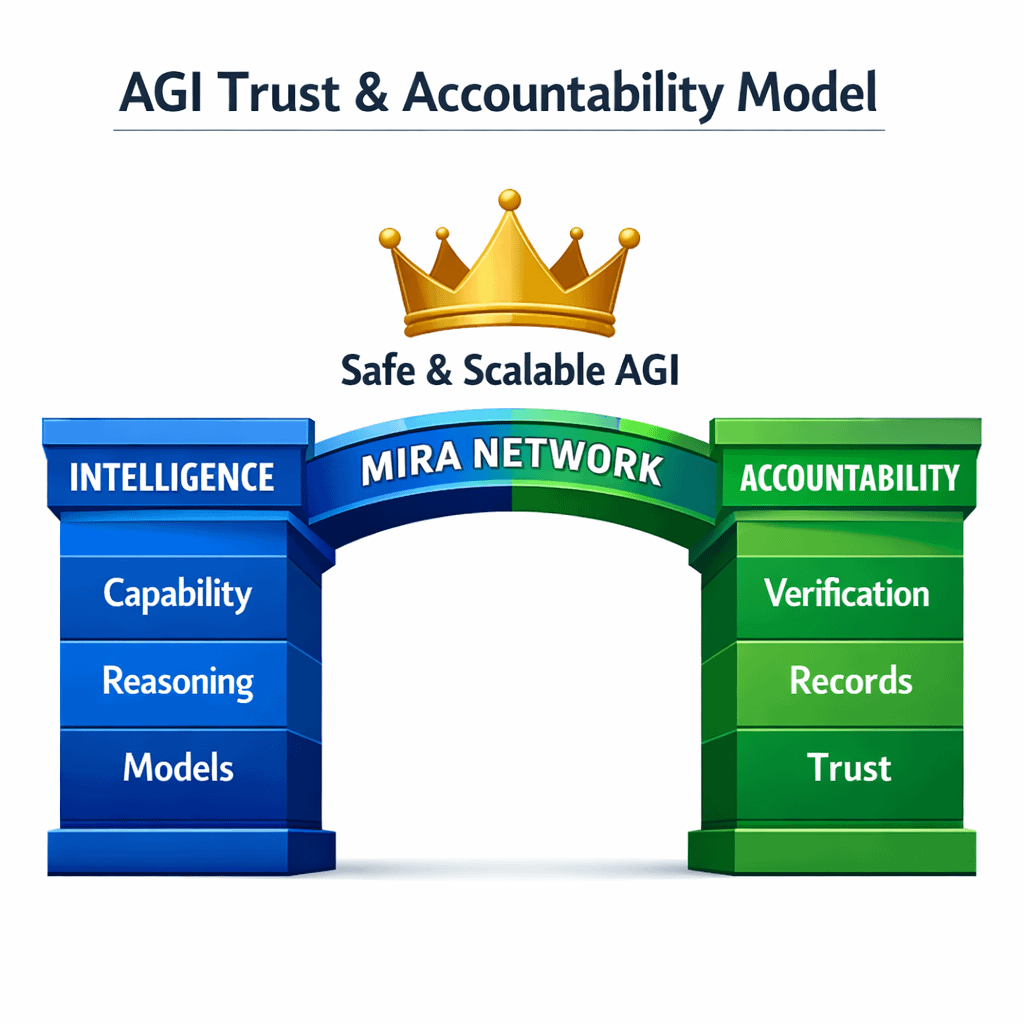 AGI Trust & Accountability Model

Safe & Scalable AGI

MIRA NETWORK

INTELLIGENCE

Capability

Reasoning

Models

ACCOUNTABILITY

Verification

Records

Trust